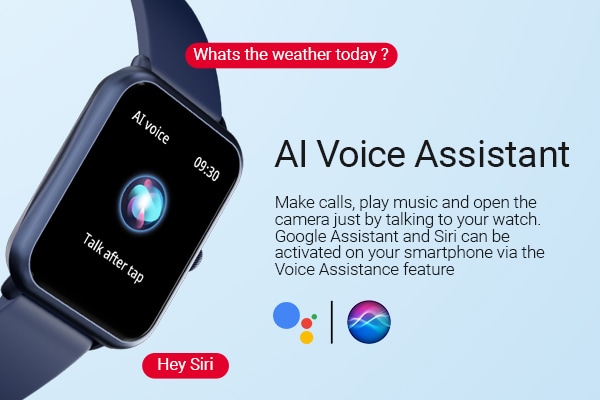 Whats the weather today ?

AI voice

09:30

Talk after tap

AI Voice Assistant

Make calls, play music and open the camera just by talking to your watch. Google Assistant and Siri can be activated on your smartphone via the Voice Assistance feature

Hey Siri